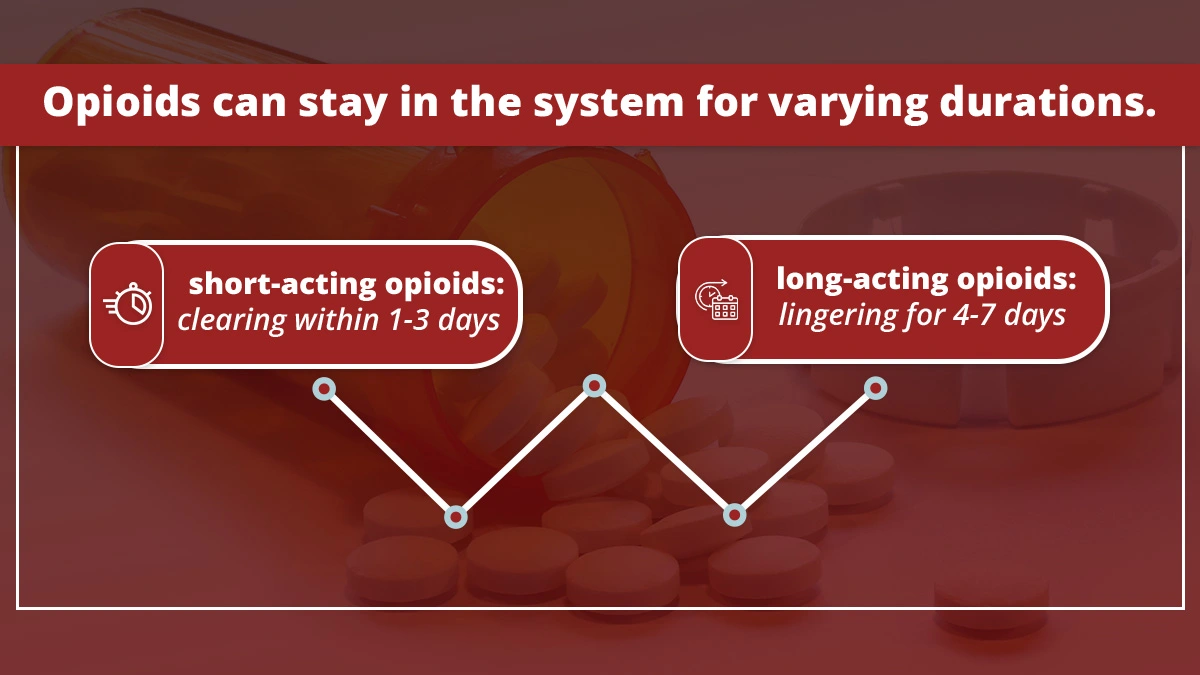 Opioids can stay in the system for varying durations.

short-acting opioids:
clearing within 1-3 days

long-acting opioids:
lingering for 4-7 days